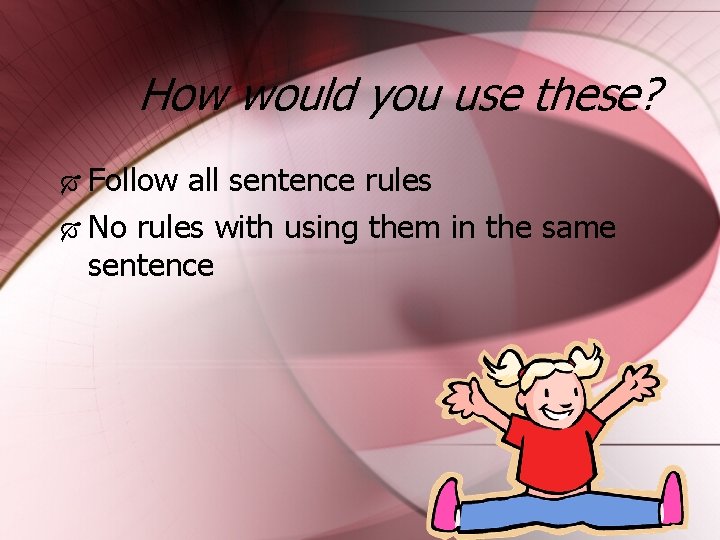 How would you use these?

- Follow all sentence rules
- No rules with using them in the same sentence